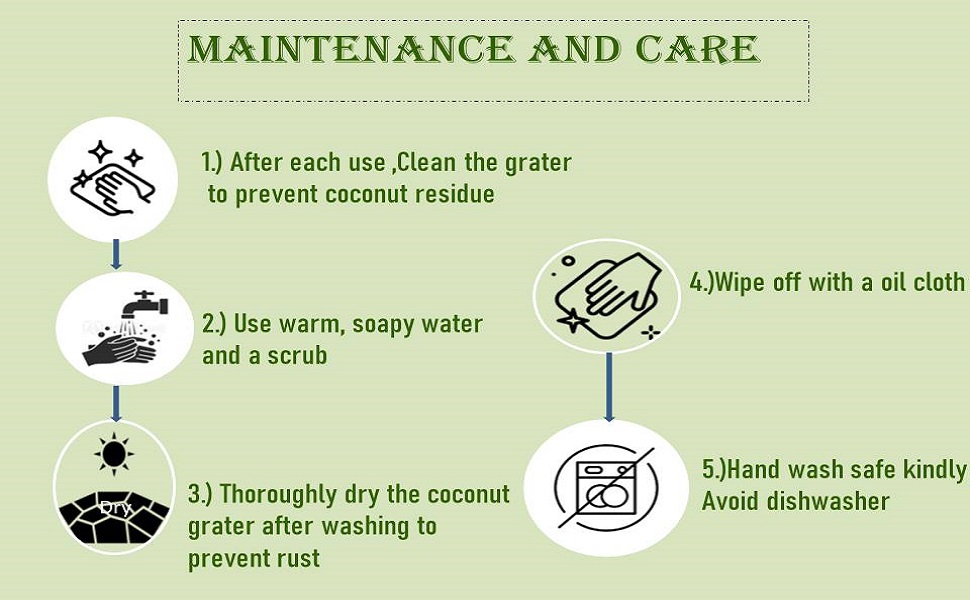 MAINTENANCE AND CARE

1.) After each use ,Clean the grater to prevent coconut residue

2.) Use warm, soapy water and a scrub

Dry

3.) Thoroughly dry the coconut grater after washing to prevent rust

4.)Wipe off with a oil cloth

5.)Hand wash safe kindly Avoid dishwasher